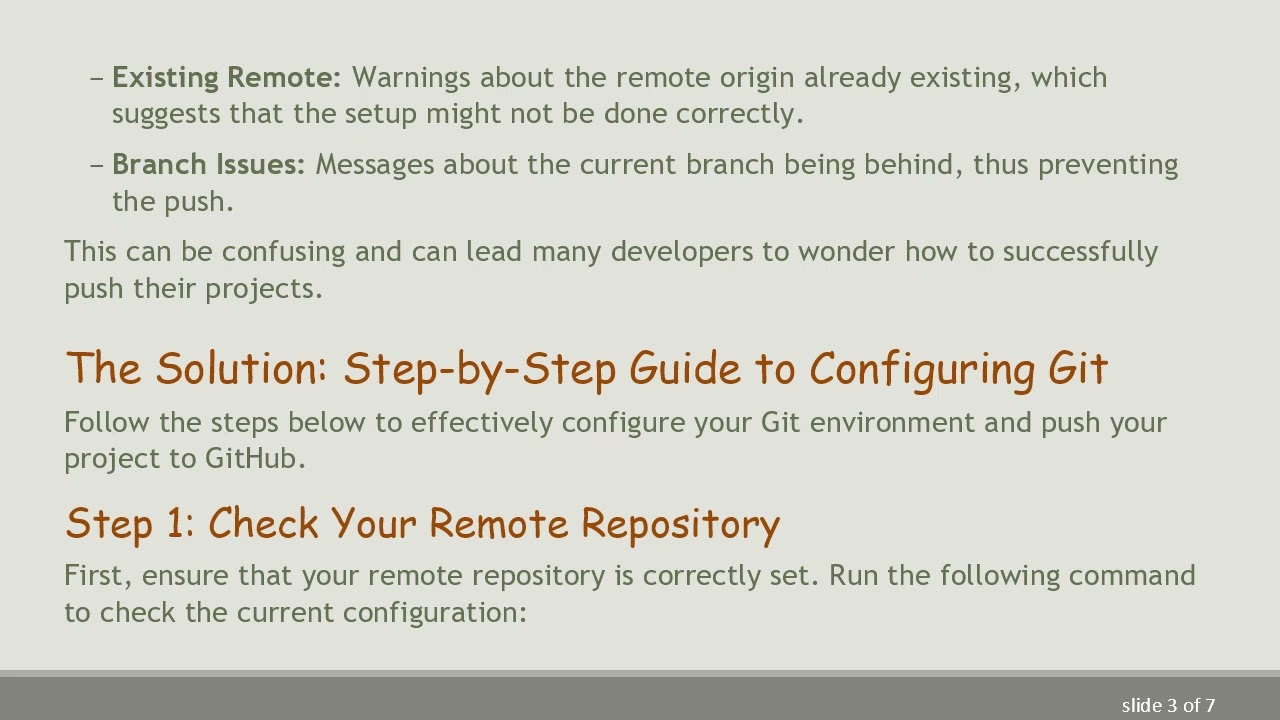 – **Existing Remote:** Warnings about the remote origin already existing, which suggests that the setup might not be done correctly.

– **Branch Issues:** Messages about the current branch being behind, thus preventing the push.

This can be confusing and can lead many developers to wonder how to successfully push their projects.

The Solution: Step-by-Step Guide to Configuring Git

Follow the steps below to effectively configure your Git environment and push your project to GitHub.

Step 1: Check Your Remote Repository

First, ensure that your remote repository is correctly set. Run the following command to check the current configuration:

slide 3 of 7